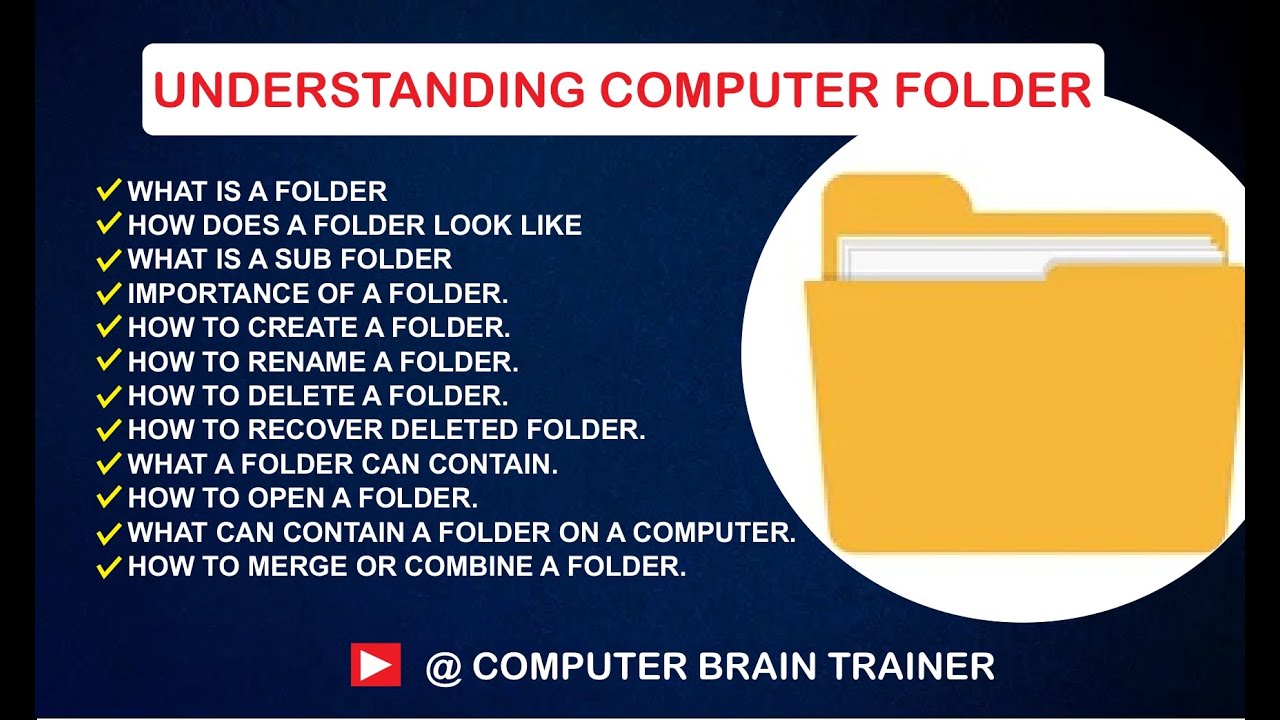 UNDERSTANDING COMPUTER FOLDER

✓ WHAT IS A FOLDER
✓ HOW DOES A FOLDER LOOK LIKE
✓ WHAT IS A SUB FOLDER
✓ IMPORTANCE OF A FOLDER.
✓ HOW TO CREATE A FOLDER.
✓ HOW TO RENAME A FOLDER.
✓ HOW TO DELETE A FOLDER.
✓ HOW TO RECOVER DELETED FOLDER.
✓ WHAT A FOLDER CAN CONTAIN.
✓ HOW TO OPEN A FOLDER.
✓ WHAT CAN CONTAIN A FOLDER ON A COMPUTER.
✓ HOW TO MERGE OR COMBINE A FOLDER.

@ COMPUTER BRAIN TRAINER